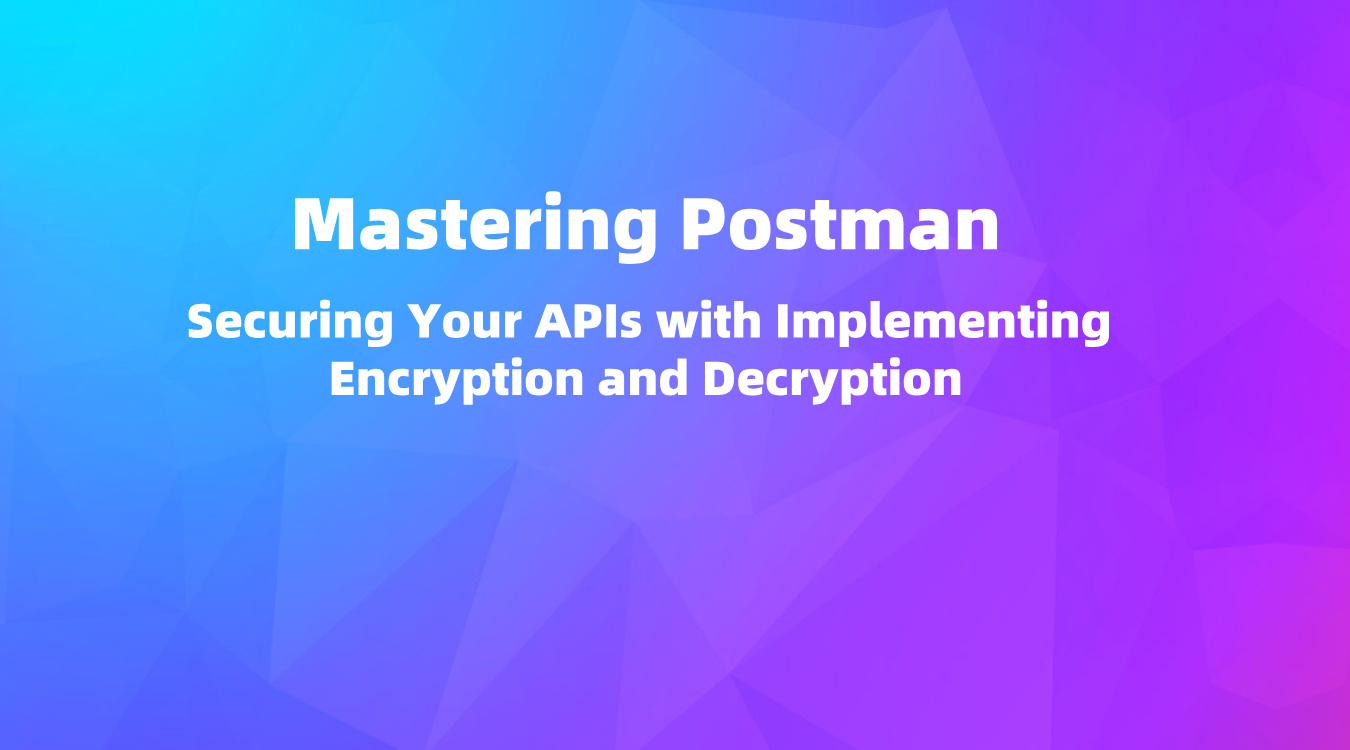 Mastering Postman

Securing Your APIs with Implementing Encryption and Decryption